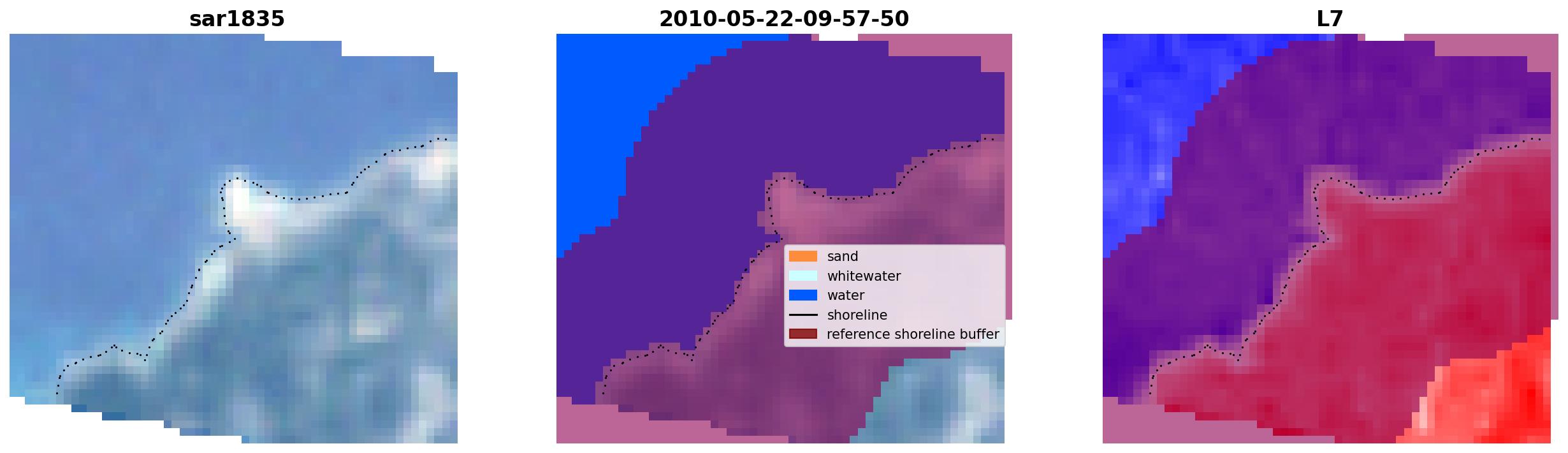 sar1835

2010-05-22-09-57-50

sand
whitewater
water
shoreline
reference shoreline buffer

L7